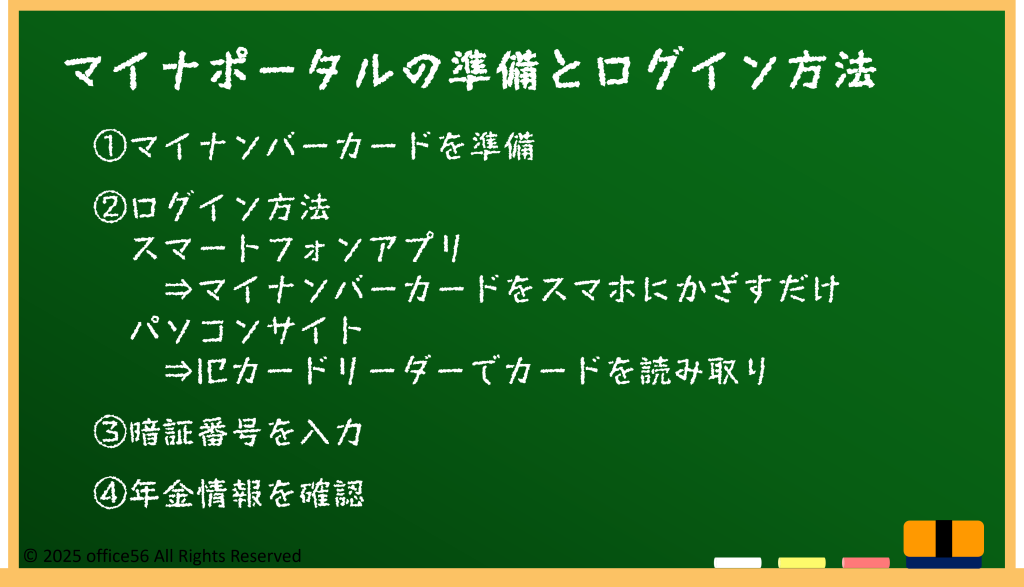 マイナポータルの準備とログイン方法

①マイナンバーカードを準備

②ログイン方法
スマートフォンアプリ
⇒マイナンバーカードをスマホにかざすだけ
パソコンサイト
⇒ICカードリーダーでカードを読み取り

③暗証番号を入力

④年金情報を確認

© 2025 office56 All Rights Reserved